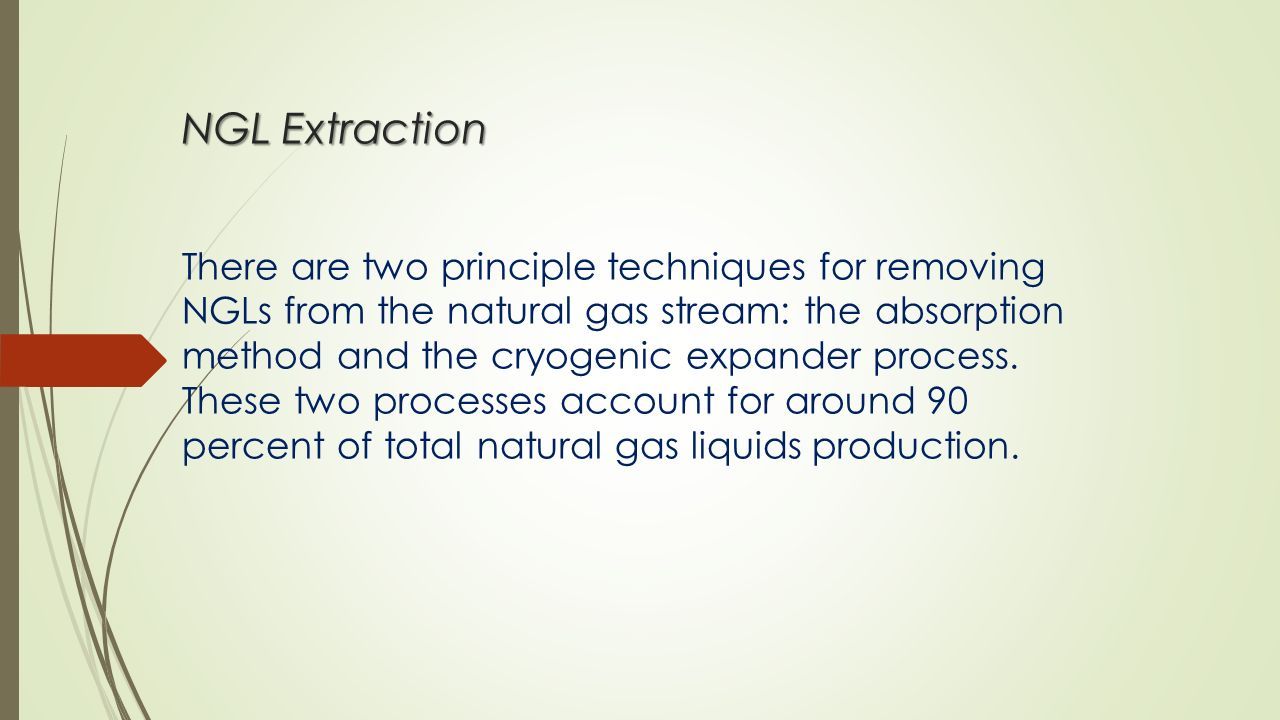 NGL Extraction

There are two principle techniques for removing NGLs from the natural gas stream: the absorption method and the cryogenic expander process. These two processes account for around 90 percent of total natural gas liquids production.